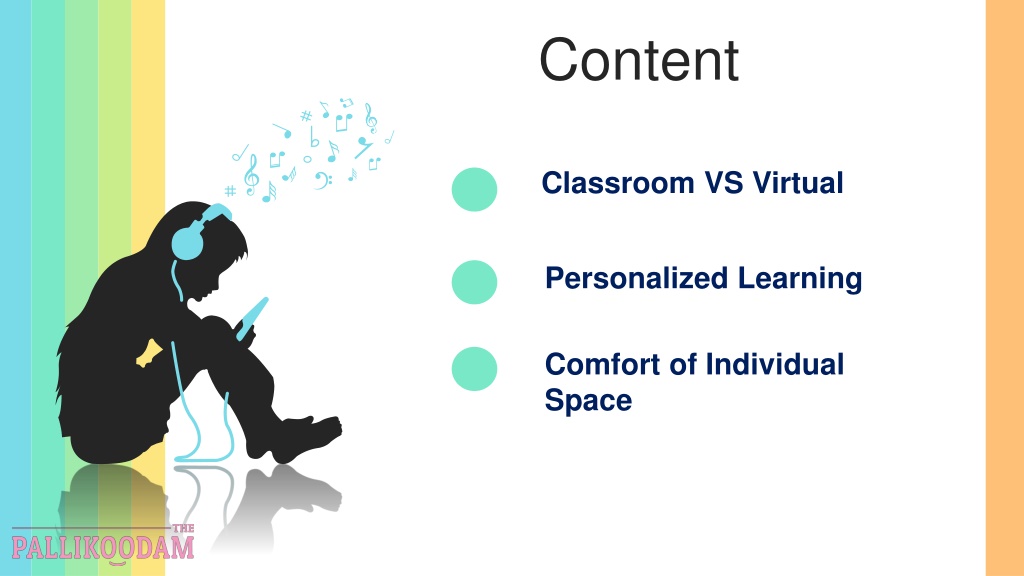 Content

Classroom VS Virtual

Personalized Learning

Comfort of Individual Space

THE
PALLIKOODAM